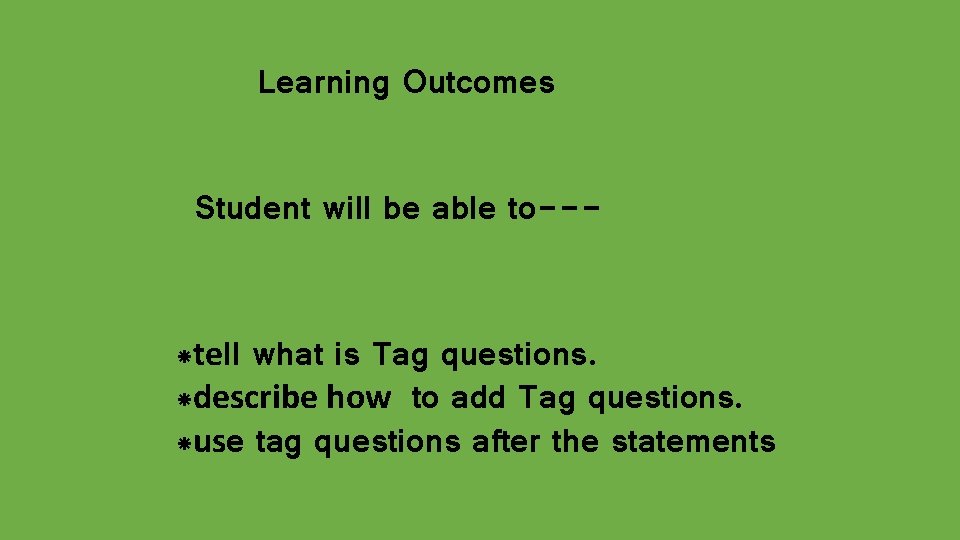 Learning Outcomes

Student will be able to---

*tell what is Tag questions.
*describe how to add Tag questions.
*use tag questions after the statements